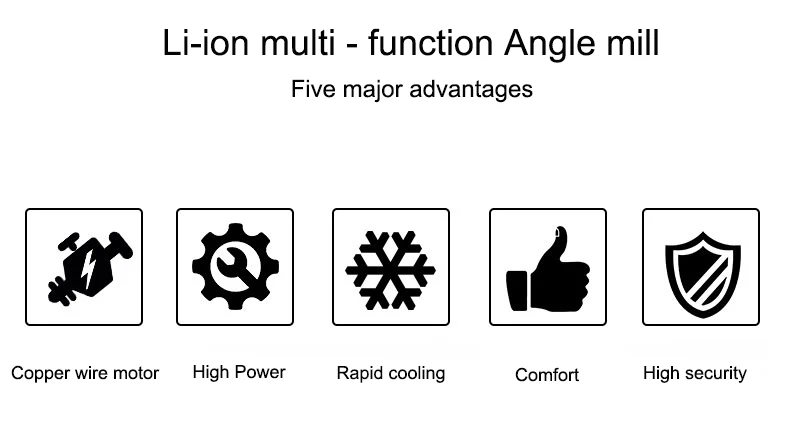 Li-ion multi - function Angle mill

Five major advantages

Copper wire motor

High Power

Rapid cooling

Comfort

High security